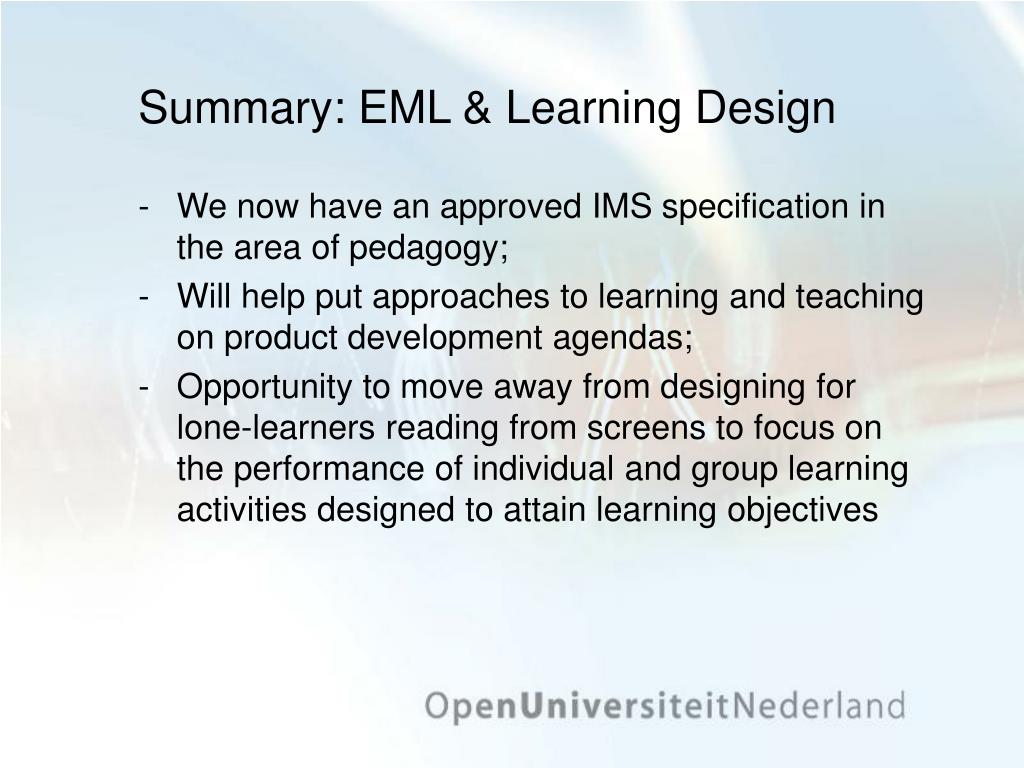 Summary: EML & Learning Design

- We now have an approved IMS specification in the area of pedagogy;
- Will help put approaches to learning and teaching on product development agendas;
- Opportunity to move away from designing for lone-learners reading from screens to focus on the performance of individual and group learning activities designed to attain learning objectives

OpenUniversiteitNederland